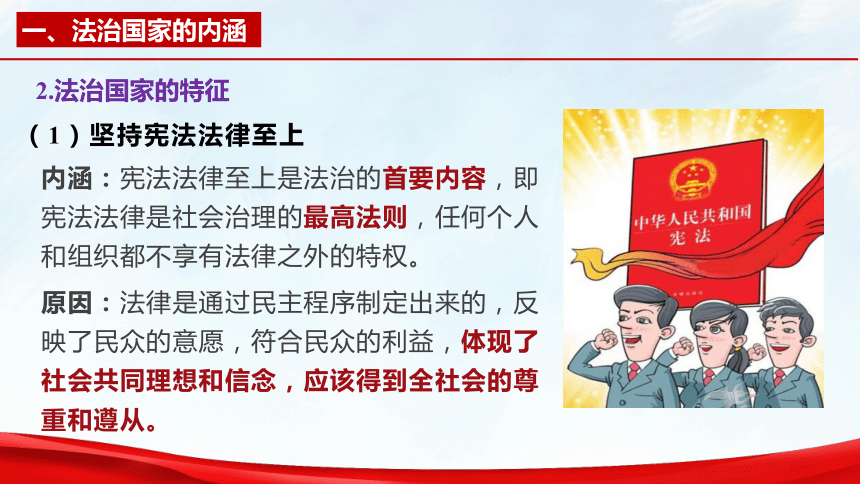 一、法治国家的内涵

2.法治国家的特征

（1）坚持宪法法律至上

内涵：宪法法律至上是法治的首要内容，即宪法法律是社会治理的最高法则，任何个人和组织都不享有法律之外的特权。

原因：法律是通过民主程序制定出来的，反映了民众的意愿，符合民众的利益，体现了社会共同理想和信念，应该得到全社会的尊重和遵从。

中华人民共和国
宪法